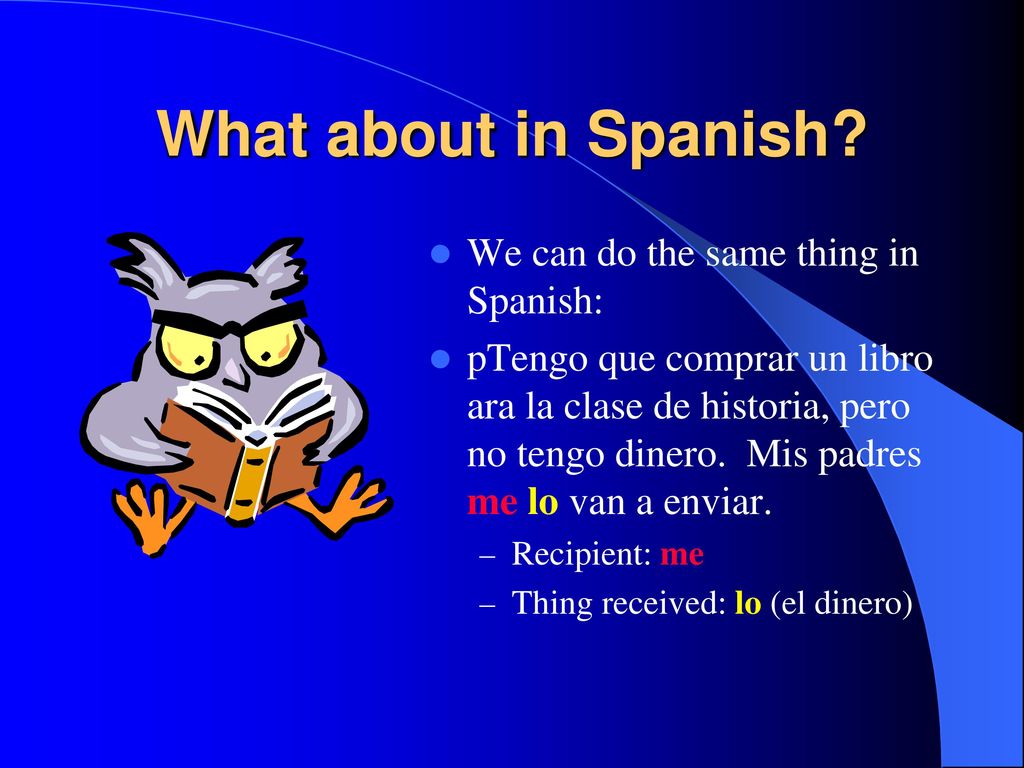 What about in Spanish?

We can do the same thing in Spanish:

pTengo que comprar un libro ara la clase de historia, pero no tengo dinero. Mis padres me lo van a enviar.

– Recipient: me
– Thing received: lo (el dinero)